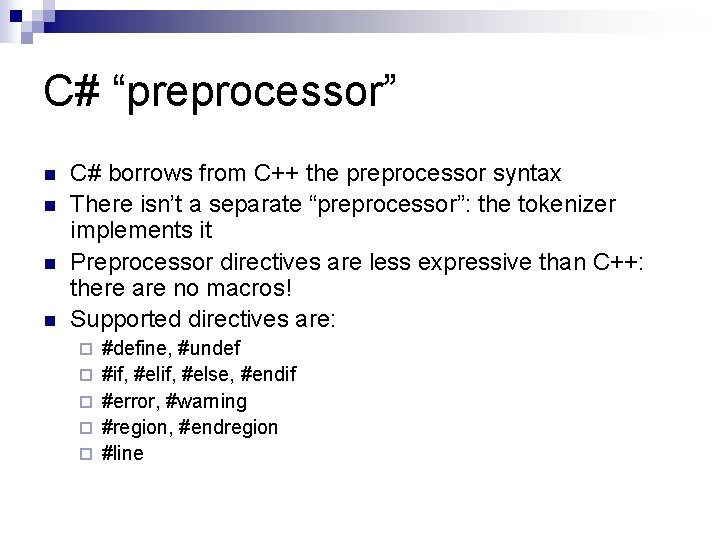 C# “preprocessor”

- C# borrows from C++ the preprocessor syntax
- There isn’t a separate “preprocessor”: the tokenizer implements it
- Preprocessor directives are less expressive than C++: there are no macros!
- Supported directives are:
  - #define, #undef
  - #if, #elif, #else, #endif
  - #error, #warning
  - #region, #endregion
  - #line